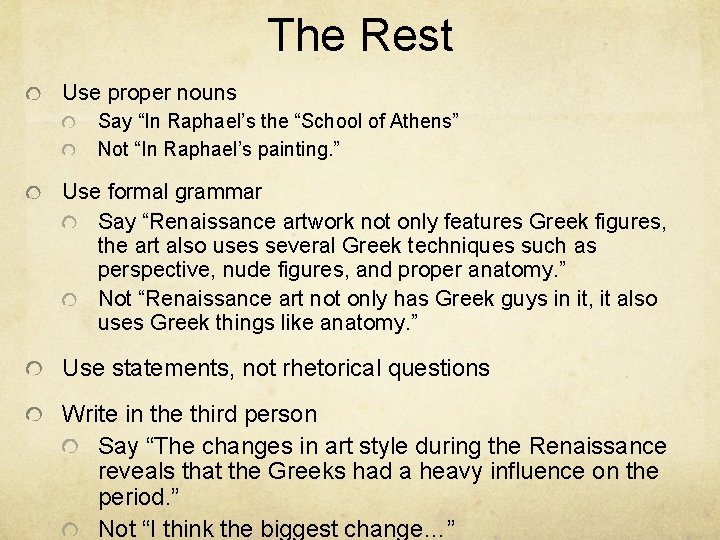 The Rest

Use proper nouns

Say “In Raphael’s the “School of Athens”

Not “In Raphael’s painting.”

Use formal grammar

Say “Renaissance artwork not only features Greek figures, the art also uses several Greek techniques such as perspective, nude figures, and proper anatomy.”

Not “Renaissance art not only has Greek guys in it, it also uses Greek things like anatomy.”

Use statements, not rhetorical questions

Write in the third person

Say “The changes in art style during the Renaissance reveals that the Greeks had a heavy influence on the period.”

Not “I think the biggest change…”